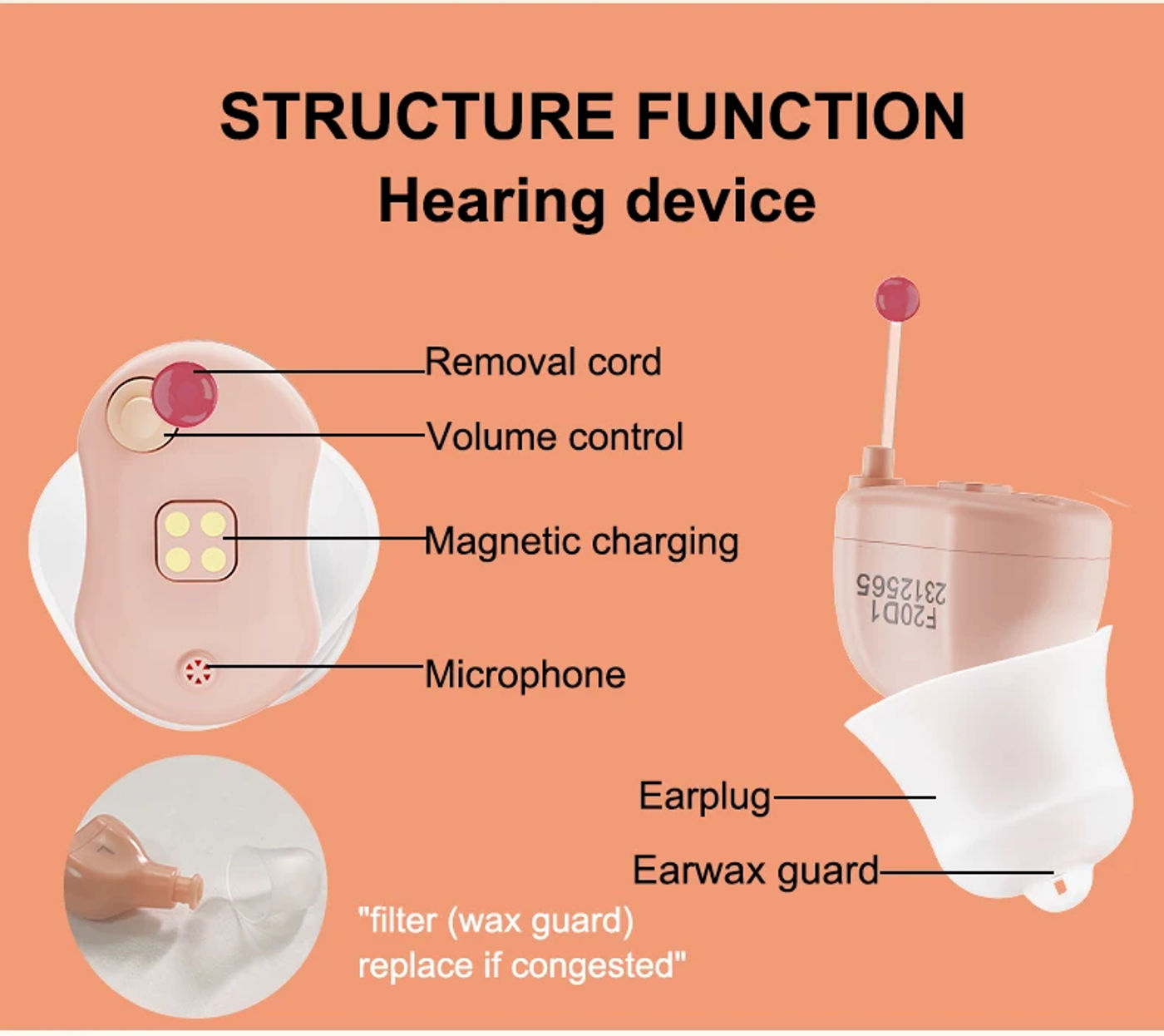 STRUCTURE FUNCTION
Hearing device

Removal cord

Volume control

Magnetic charging

Microphone

F20D1
2312565

Earplug

Earwax guard

"filter (wax guard) replace if congested"